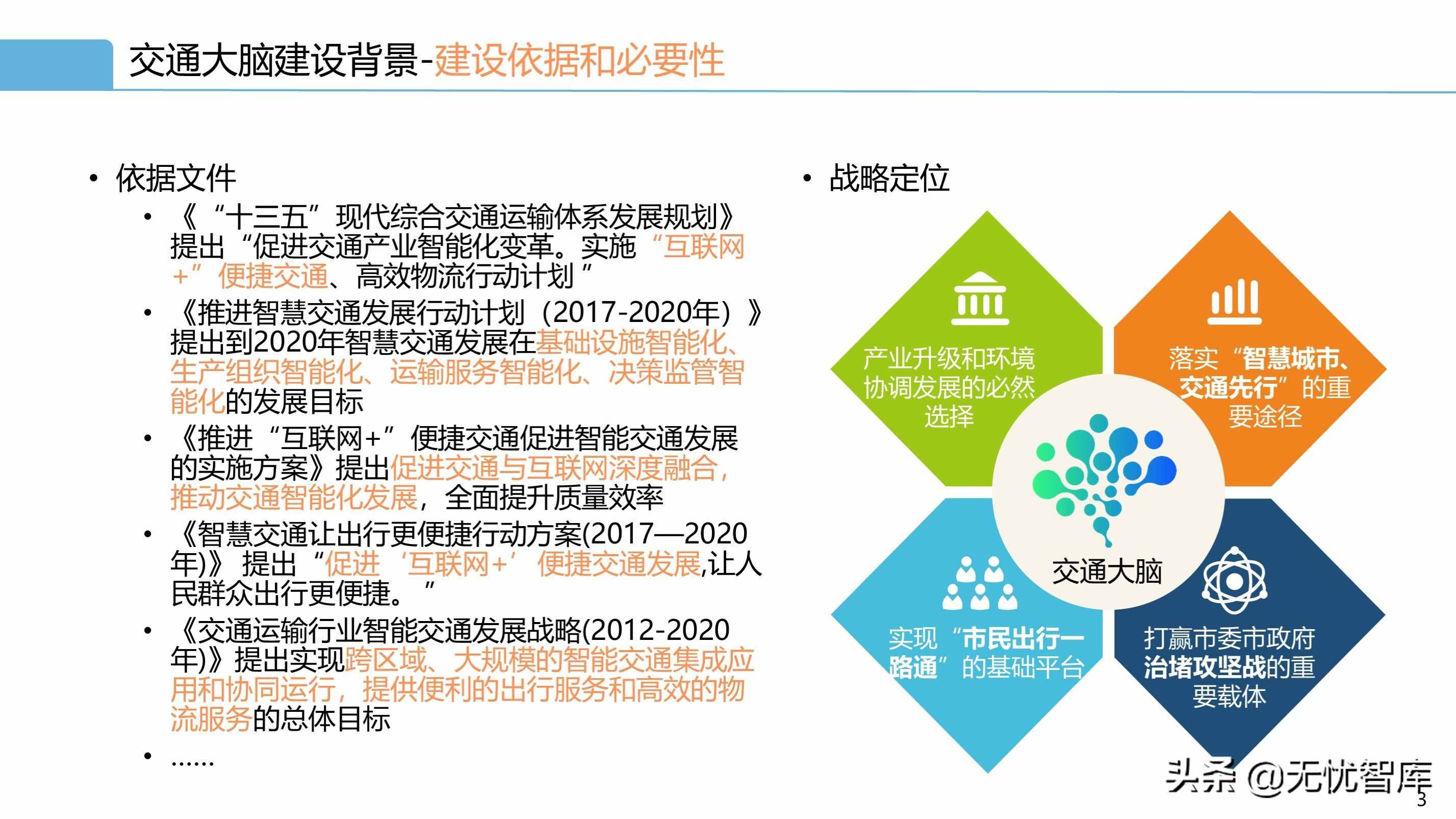 交通大脑建设背景-建设依据和必要性

• 依据文件
  • 《“十三五”现代综合交通运输体系发展规划》提出“促进交通产业智能化变革。实施“互联网+”便捷交通、高效物流行动计划”
  • 《推进智慧交通发展行动计划（2017-2020年）》提出到2020年智慧交通发展在基础设施智能化、生产组织智能化、运输服务智能化、决策监管智能化的发展目标
  • 《推进“互联网+”便捷交通促进智能交通发展的实施方案》提出促进交通与互联网深度融合，推动交通智能化发展，全面提升质量效率
  • 《智慧交通让出行更便捷行动方案(2017—2020年)》提出“促进‘互联网+’便捷交通发展,让人民群众出行更便捷。”
  • 《交通运输行业智能交通发展战略(2012-2020年)》提出实现跨区域、大规模的智能交通集成应用和协同运行，提供便利的出行服务和高效的物流服务的总体目标
  • ……

• 战略定位

产业升级和环境协调发展的必然选择

落实“智慧城市、交通先行”的重要途径

交通大脑

实现“市民出行一路通”的基础平台

打赢市委市政府治堵攻坚战的重要载体

头条 @无忧智库
3